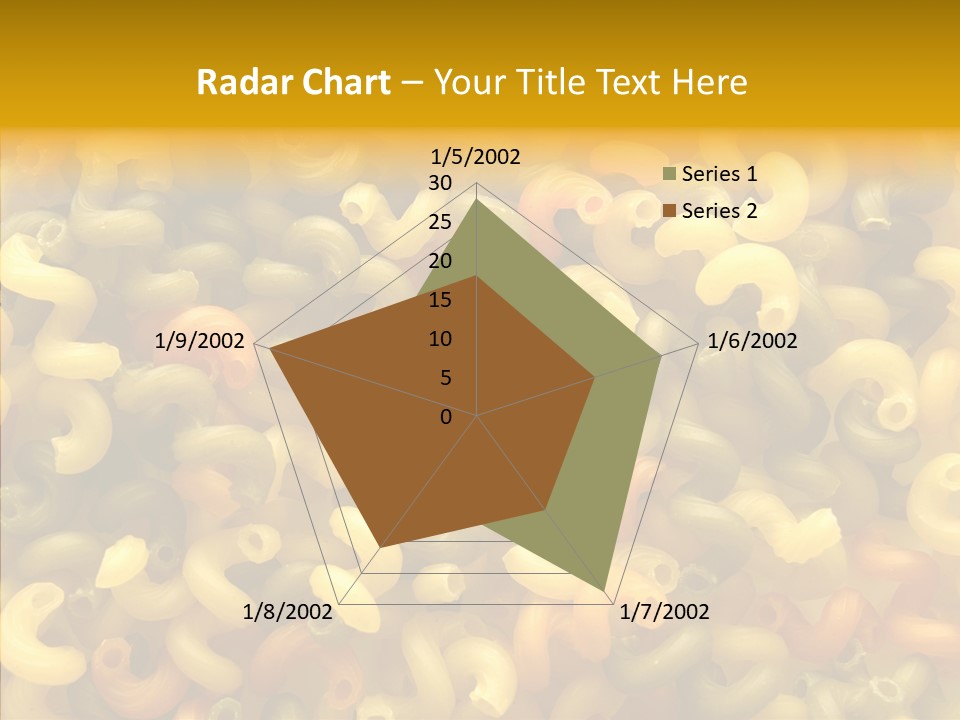 Radar Chart – Your Title Text Here

1/5/2002
30
25
20
15
10
5
0
1/6/2002
1/7/2002
1/8/2002
1/9/2002

Series 1
Series 2